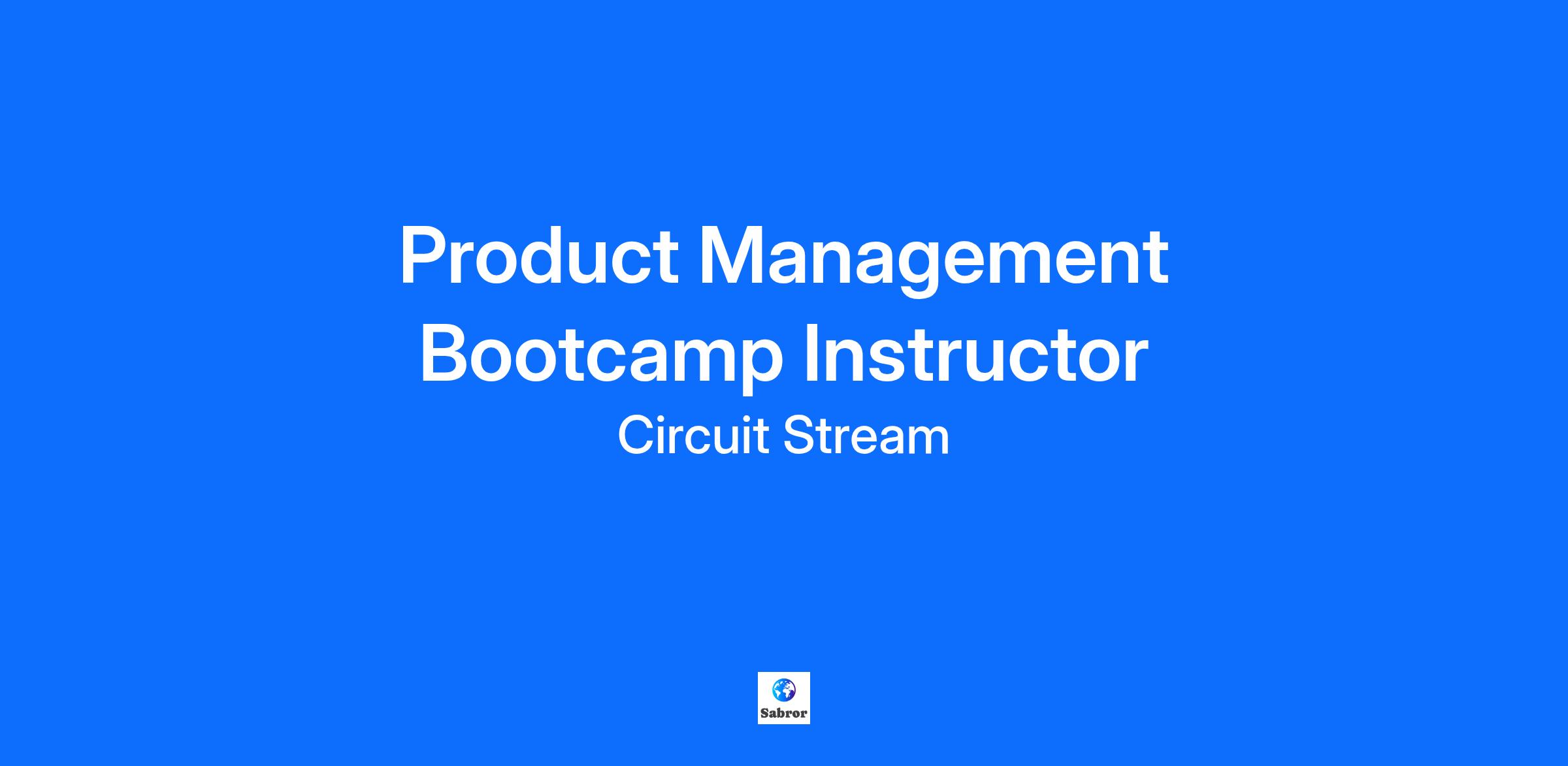 Product Management Bootcamp Instructor

Circuit Stream

Sabror